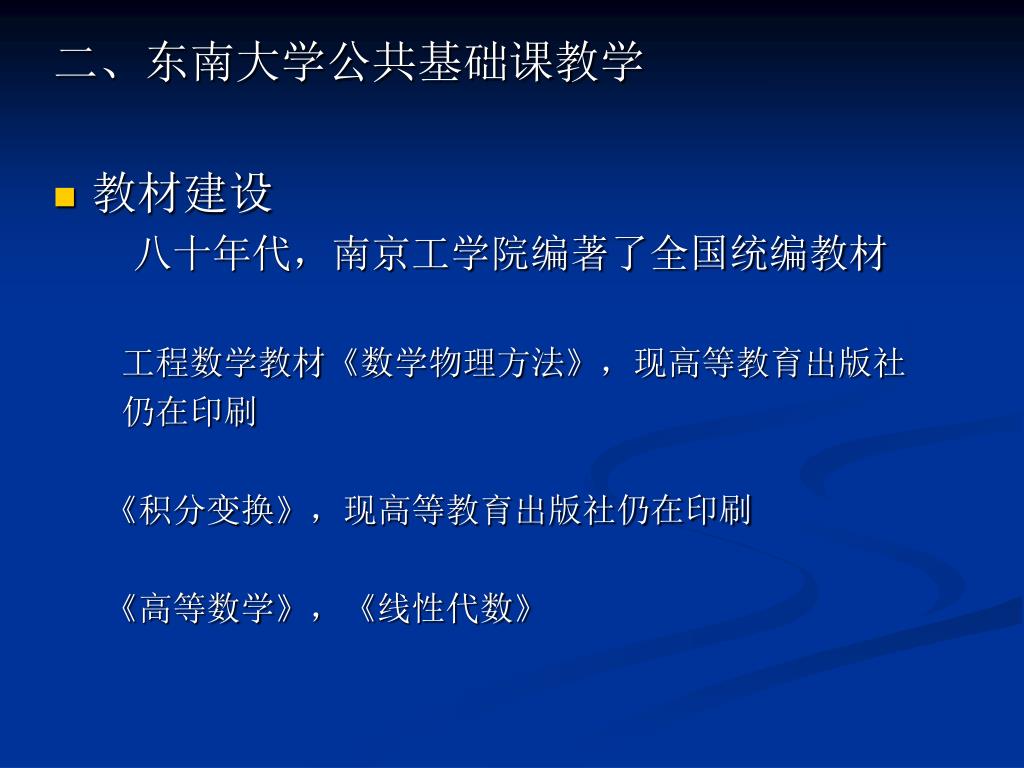 二、东南大学公共基础课教学

教材建设

八十年代，南京工学院编著了全国统编教材

工程数学教材《数学物理方法》，现高等教育出版社仍在印刷

《积分变换》，现高等教育出版社仍在印刷

《高等数学》，《线性代数》